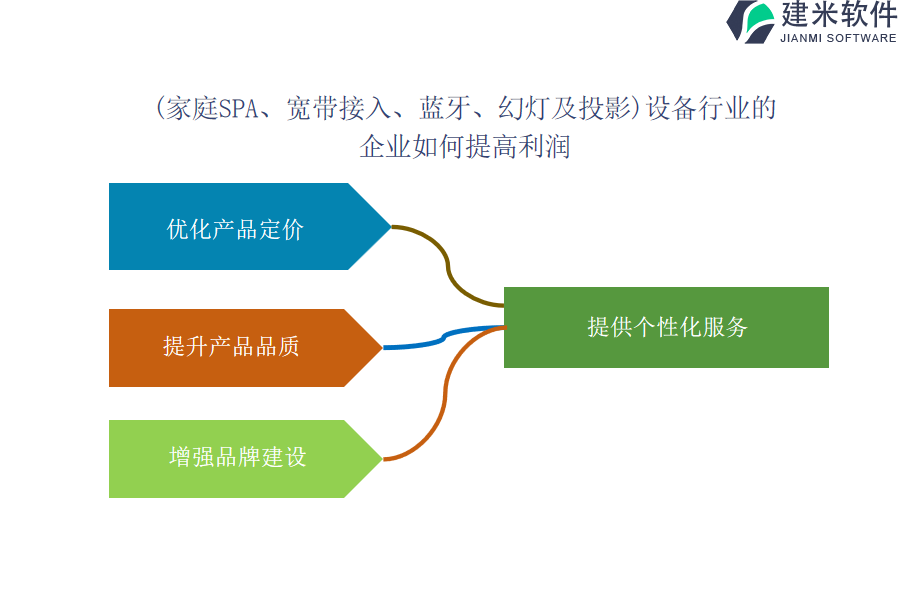 建米软件
JIANMI SOFTWARE

(家庭SPA、宽带接入、蓝牙、幻灯及投影)设备行业的企业如何提高利润

优化产品定价

提升产品品质

增强品牌建设

提供个性化服务